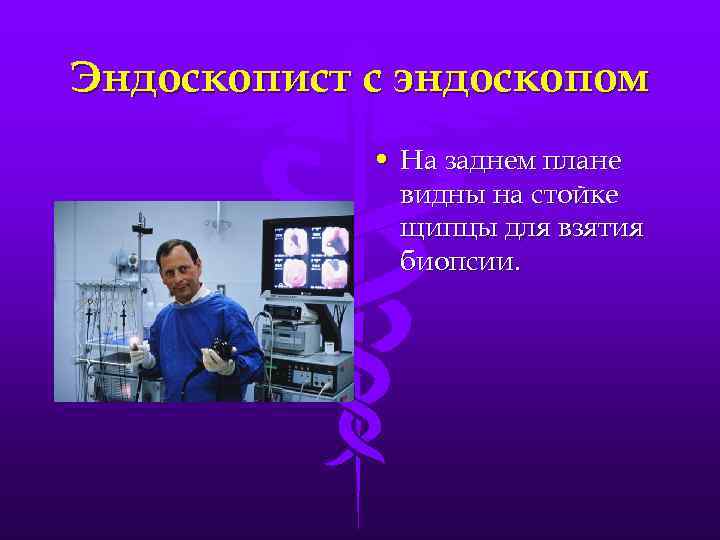 Эндоскопист с эндоскопом

• На заднем плане видны на стойке щипцы для взятия биопсии.